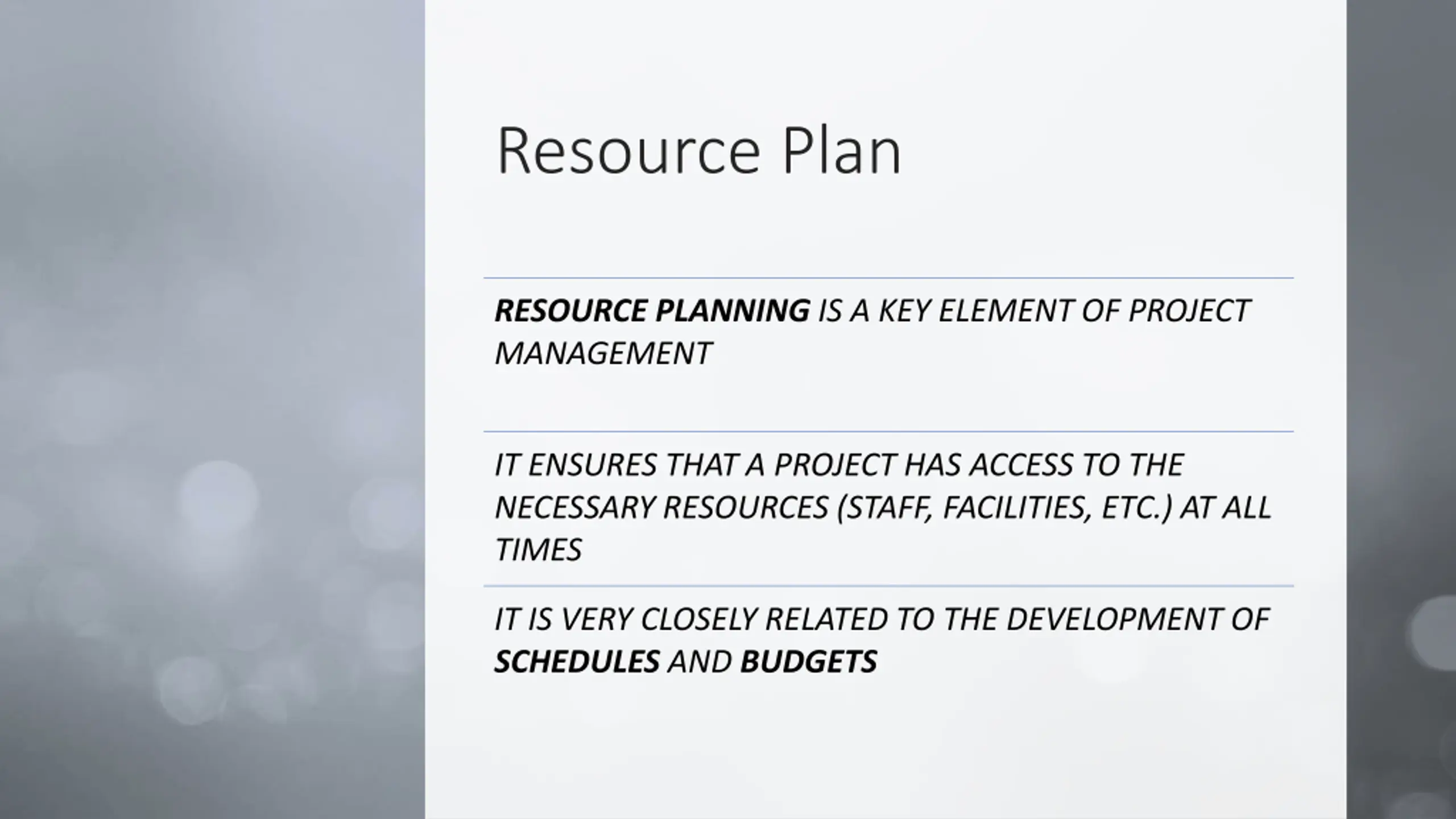 Resource Plan

RESOURCE PLANNING IS A KEY ELEMENT OF PROJECT MANAGEMENT

IT ENSURES THAT A PROJECT HAS ACCESS TO THE NECESSARY RESOURCES (STAFF, FACILITIES, ETC.) AT ALL TIMES

IT IS VERY CLOSELY RELATED TO THE DEVELOPMENT OF SCHEDULES AND BUDGETS